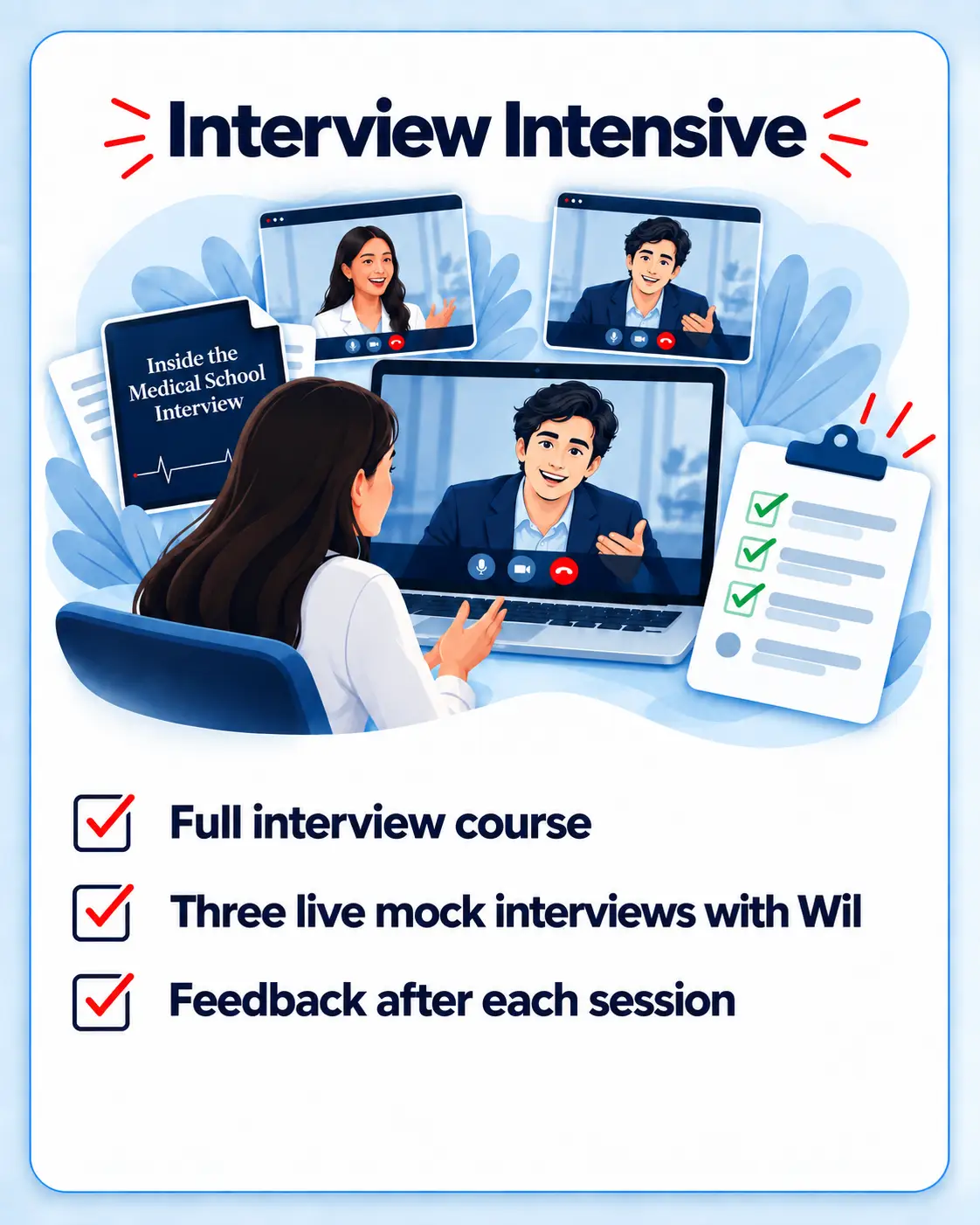 Interview Intensive

Inside the Medical School Interview

☑ Full interview course

☑ Three live mock interviews with Wil

☑ Feedback after each session